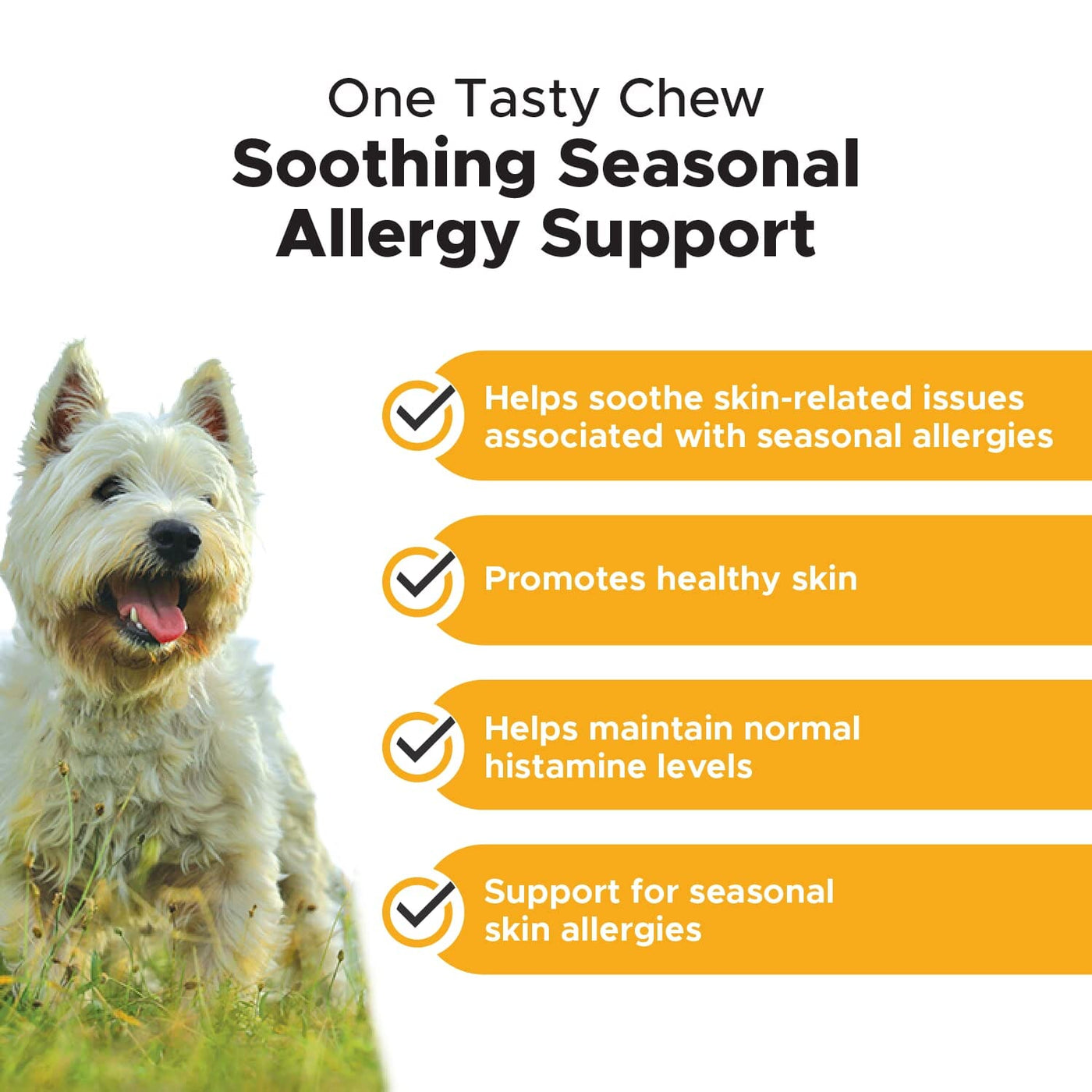 One Tasty Chew
Soothing Seasonal Allergy Support

Helps soothe skin-related issues associated with seasonal allergies

Promotes healthy skin

Helps maintain normal histamine levels

Support for seasonal skin allergies